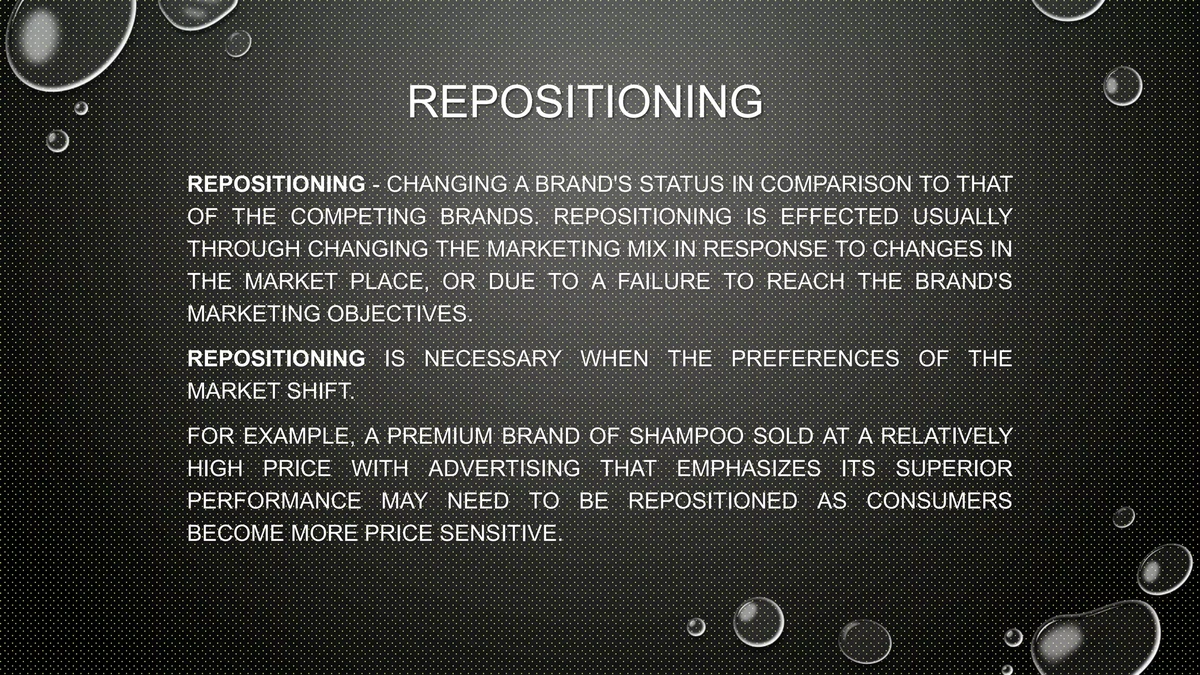 REPOSITIONING

REPOSITIONING - CHANGING A BRAND'S STATUS IN COMPARISON TO THAT OF THE COMPETING BRANDS. REPOSITIONING IS EFFECTED USUALLY THROUGH CHANGING THE MARKETING MIX IN RESPONSE TO CHANGES IN THE MARKET PLACE, OR DUE TO A FAILURE TO REACH THE BRAND'S MARKETING OBJECTIVES.

REPOSITIONING IS NECESSARY WHEN THE PREFERENCES OF THE MARKET SHIFT.

FOR EXAMPLE, A PREMIUM BRAND OF SHAMPOO SOLD AT A RELATIVELY HIGH PRICE WITH ADVERTISING THAT EMPHASIZES ITS SUPERIOR PERFORMANCE MAY NEED TO BE REPOSITIONED AS CONSUMERS BECOME MORE PRICE SENSITIVE.